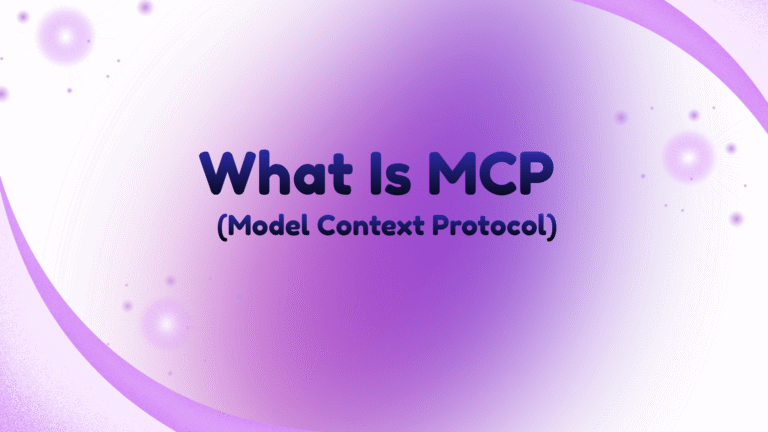 What Is MCP
(Model Context Protocol)